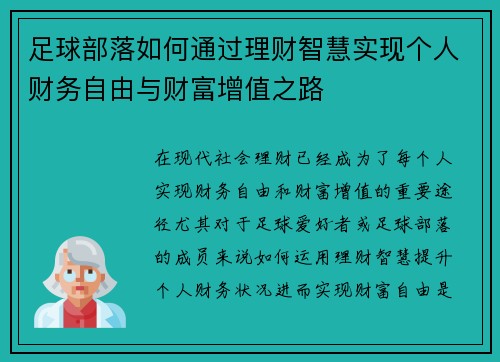 足球部落如何通过理财智慧实现个人财务自由与财富增值之路

在现代社会理财已经成为了每个人实现财务自由和财富增值的重要途径尤其对于足球爱好者或足球部落的成员来说如何运用理财智慧提升个人财务状况进而实现财富自由是